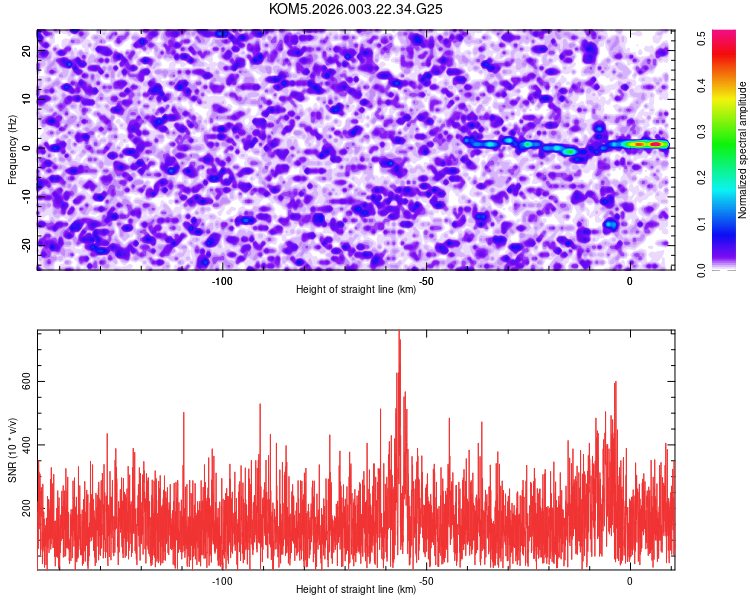 KOM5.2026.003.22.34.G25

Frequency (Hz)

20
10
0
-10
-20

-100
-50
0

Height of straight line (km)

Normalized spectral amplitude

0.0
0.1
0.2
0.3
0.4
0.5

SNR (10 * v/v)

600
400
200

-100
-50
0

Height of straight line (km)